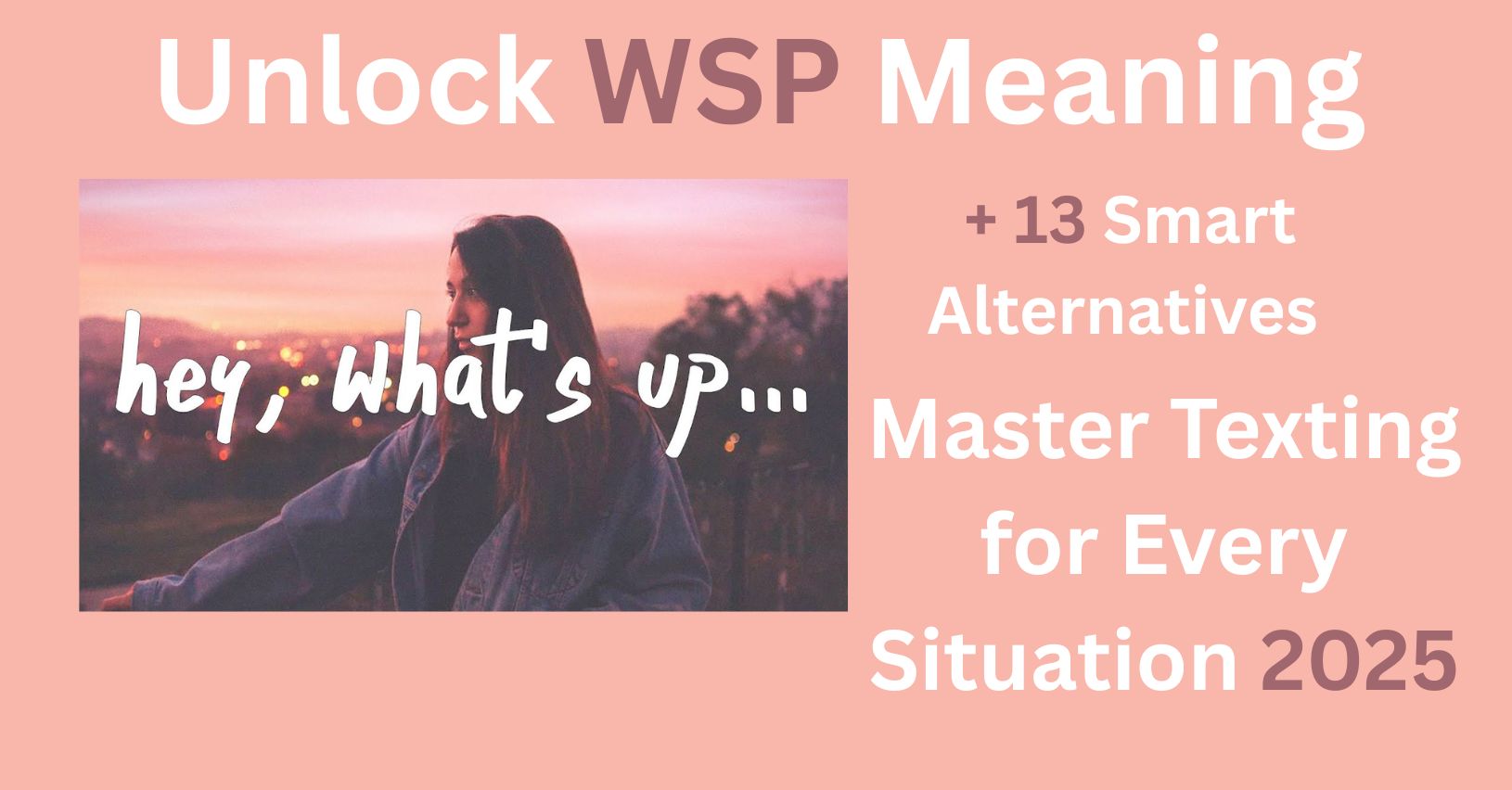 Unlock WSP Meaning

hey, what's up...

+ 13 Smart Alternatives

Master Texting for Every Situation 2025